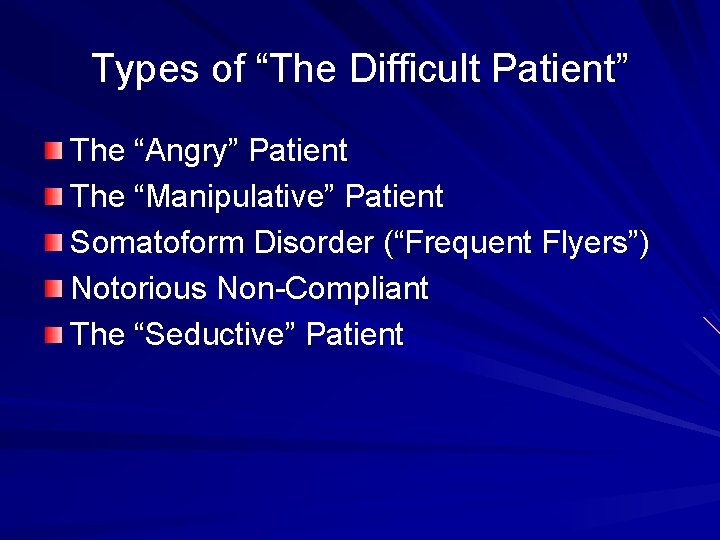 Types of “The Difficult Patient”

The “Angry” Patient
The “Manipulative” Patient
Somatoform Disorder (“Frequent Flyers”)
Notorious Non-Compliant
The “Seductive” Patient